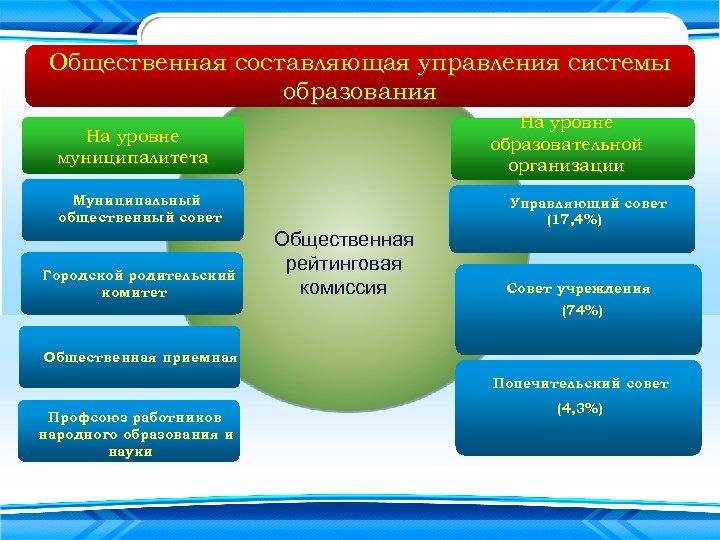 Общественная составляющая управления системы образования

На уровне муниципалитета

Муниципальный общественный совет

Городской родительский комитет

Общественная приемная

Профсоюз работников народного образования и науки

Общественная рейтинговая комиссия

На уровне образовательной организации

Управляющий совет (17,4%)

Совет учреждения (74%)

Попечительский совет (4,3%)